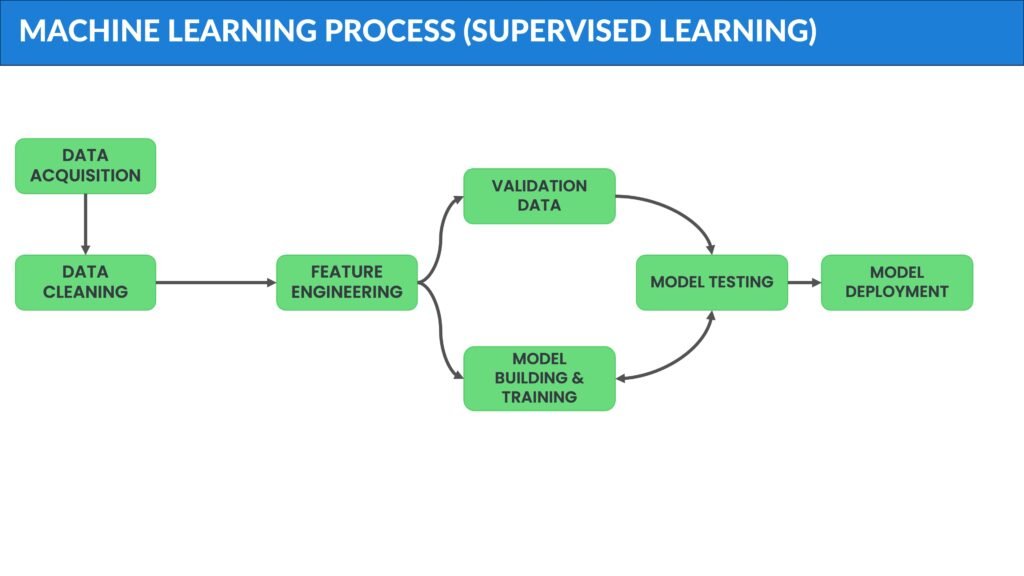 MACHINE LEARNING PROCESS (SUPERVISED LEARNING)

DATA ACQUISITION

DATA CLEANING

FEATURE ENGINEERING

VALIDATION DATA

MODEL BUILDING & TRAINING

MODEL TESTING

MODEL DEPLOYMENT